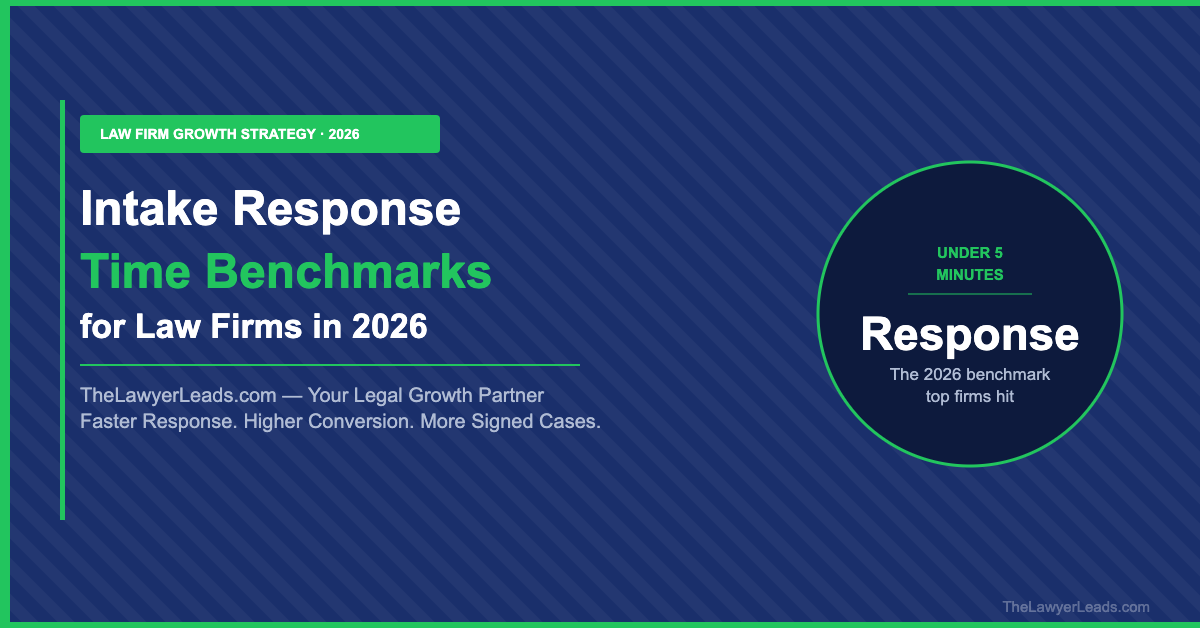 LAW FIRM GROWTH STRATEGY · 2026

Intake Response
Time Benchmarks
for Law Firms in 2026

TheLawyerLeads.com — Your Legal Growth Partner
Faster Response. Higher Conversion. More Signed Cases.

UNDER 5 MINUTES

Response

The 2026 benchmark top firms hit

TheLawyerLeads.com